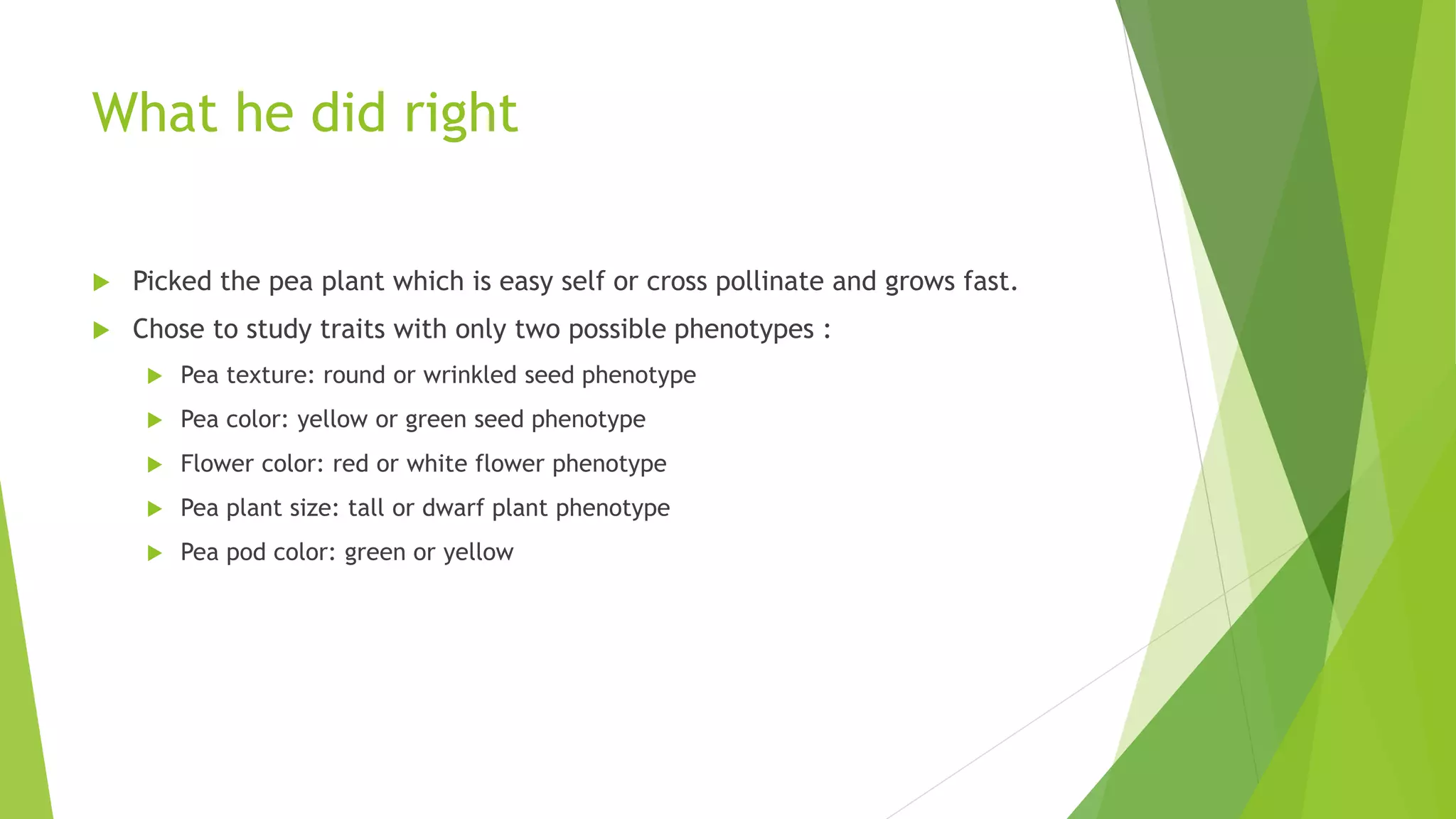 What he did right

Picked the pea plant which is easy self or cross pollinate and grows fast.

Chose to study traits with only two possible phenotypes :

Pea texture: round or wrinkled seed phenotype

Pea color: yellow or green seed phenotype

Flower color: red or white flower phenotype

Pea plant size: tall or dwarf plant phenotype

Pea pod color: green or yellow